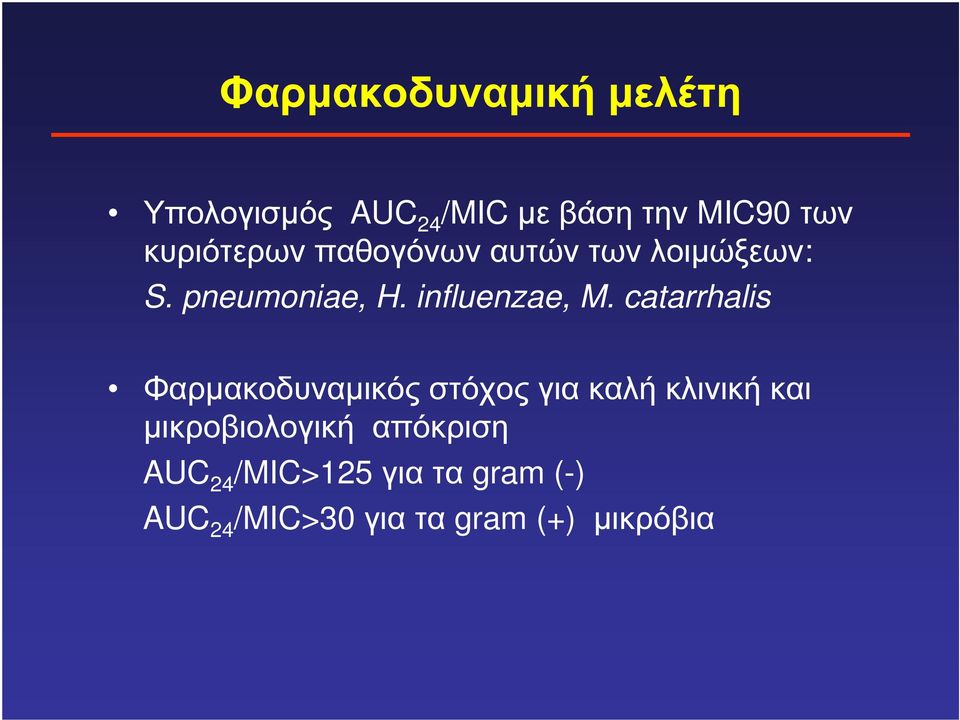 Φαρμακοδυναμική μελέτη

• Υπολογισμός $AUC_{24}$/MIC με βάση την MIC90 των κυριότερων παθογόνων αυτών των λοιμώξεων:
S. pneumoniae, H. influenzae, M. catarrhalis

• Φαρμακοδυναμικός στόχος για καλή κλινική και μικροβιολογική απόκριση
$AUC_{24}$/MIC>125 για τα gram (-)
$AUC_{24}$/MIC>30 για τα gram (+) μικρόβια